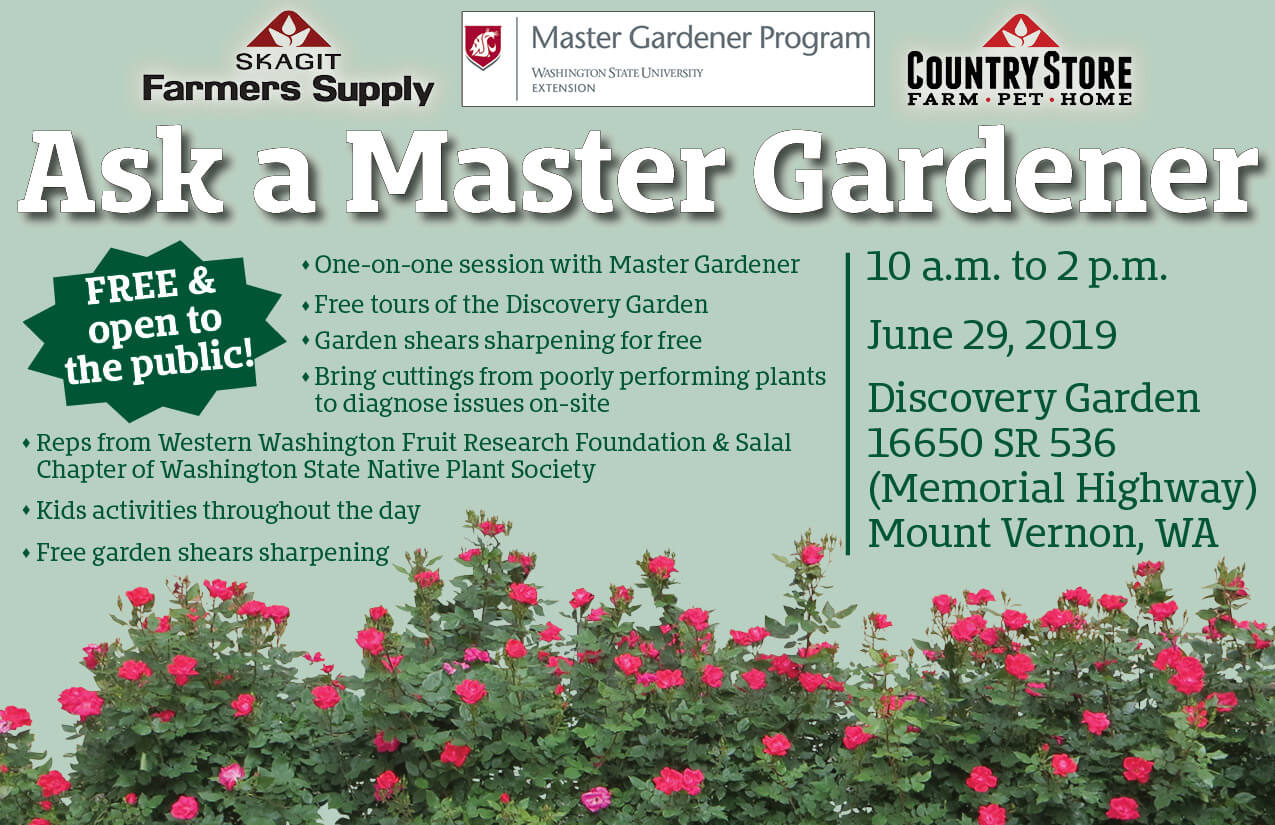 SKAGIT
Farmers Supply

Master Gardener Program
WASHINGTON STATE UNIVERSITY
EXTENSION

COUNTRY STORE
FARM • PET • HOME

Ask a Master Gardener

FREE & open to the public!

• One-on-one session with Master Gardener
• Free tours of the Discovery Garden
• Garden shears sharpening for free
• Bring cuttings from poorly performing plants to diagnose issues on-site
• Reps from Western Washington Fruit Research Foundation & Salal Chapter of Washington State Native Plant Society
• Kids activities throughout the day
• Free garden shears sharpening

10 a.m. to 2 p.m.

June 29, 2019

Discovery Garden
16650 SR 536
(Memorial Highway)
Mount Vernon, WA